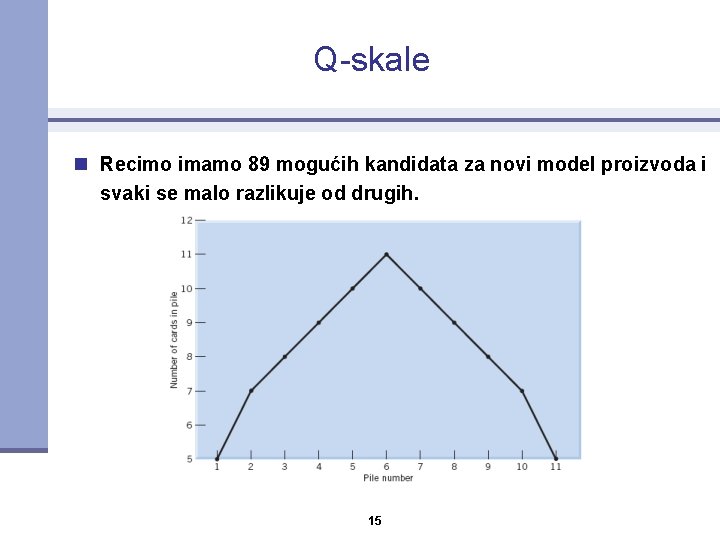 Q-skale

Recimo imamo 89 mogućih kandidata za novi model proizvoda i svaki se malo razlikuje od drugih.

12
11
10
9
8
7
6
5
Number of cards in pile
1 2 3 4 5 6 7 8 9 10 11
Pile number

15